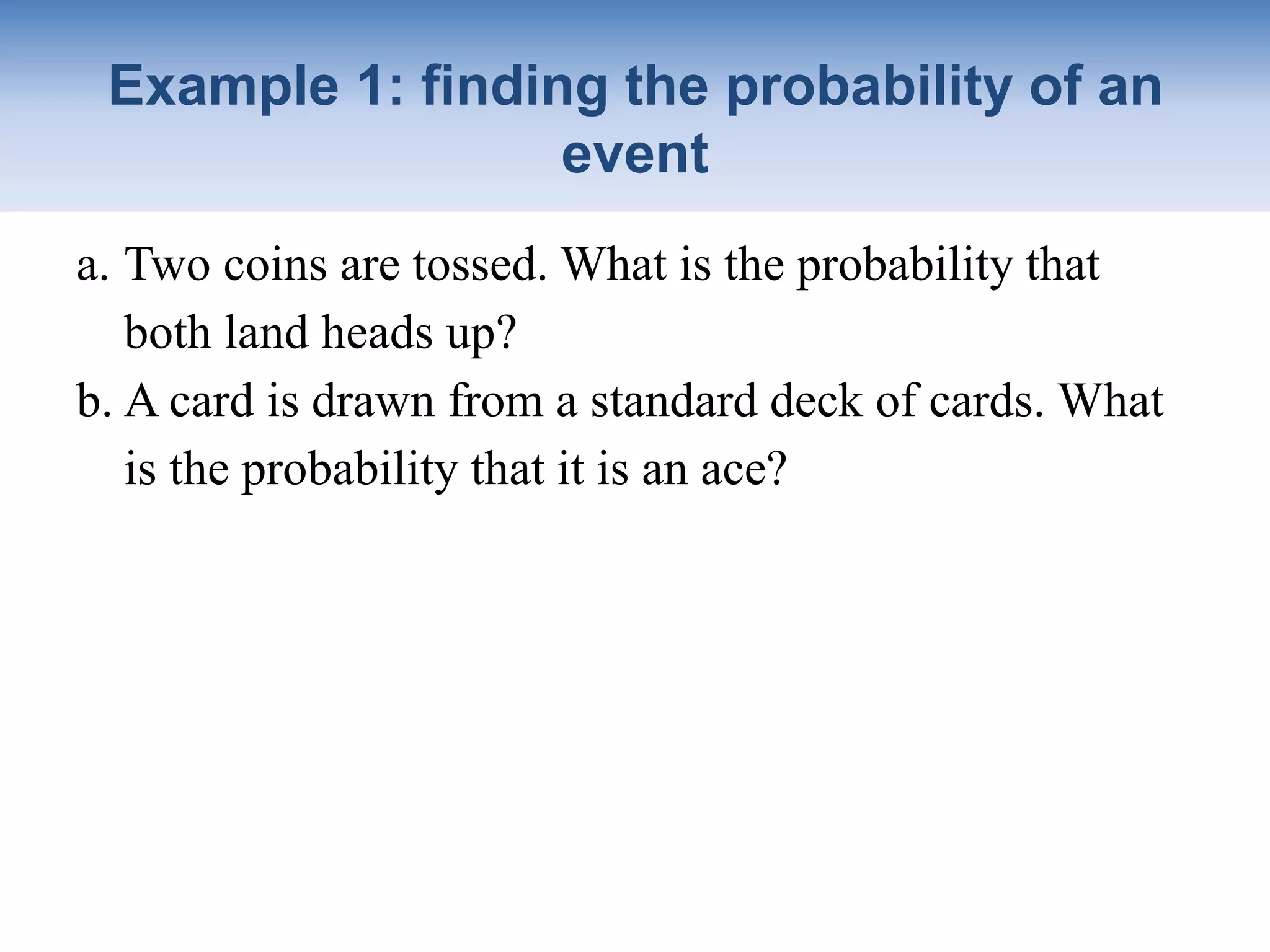 Example 1: finding the probability of an event

a. Two coins are tossed. What is the probability that both land heads up?

b. A card is drawn from a standard deck of cards. What is the probability that it is an ace?